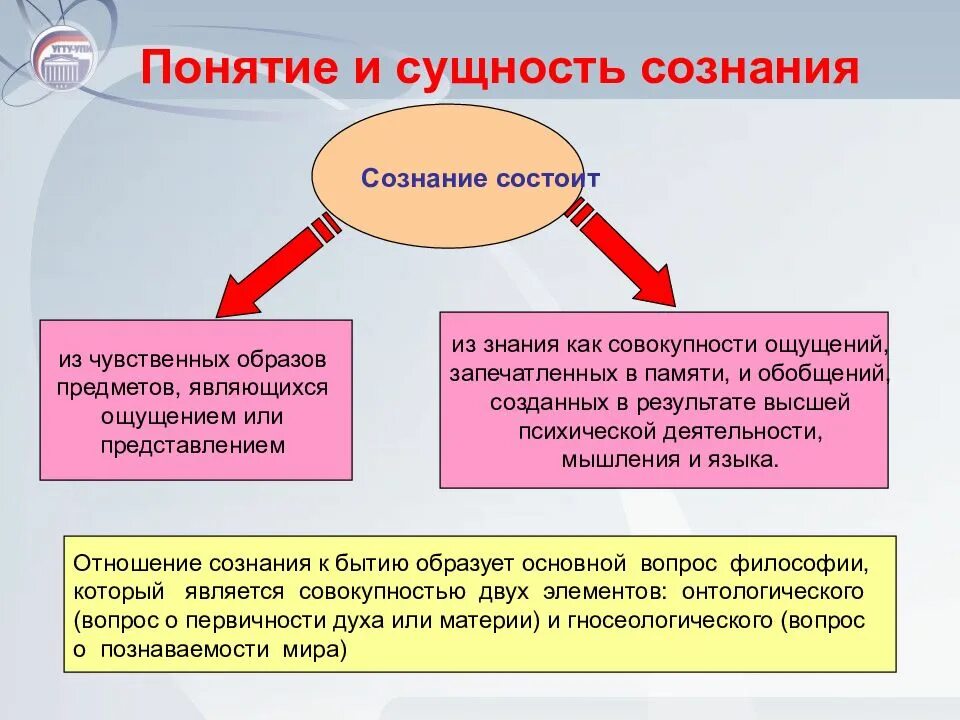 УГТУ-УПИ

Понятие и сущность сознания

Сознание состоит

из чувственных образов предметов, являющихся ощущением или представлением

из знания как совокупности ощущений, запечатленных в памяти, и обобщений, созданных в результате высшей психической деятельности, мышления и языка.

Отношение сознания к бытию образует основной вопрос философии, который является совокупностью двух элементов: онтологического (вопрос о первичности духа или материи) и гносеологического (вопрос о познаваемости мира)